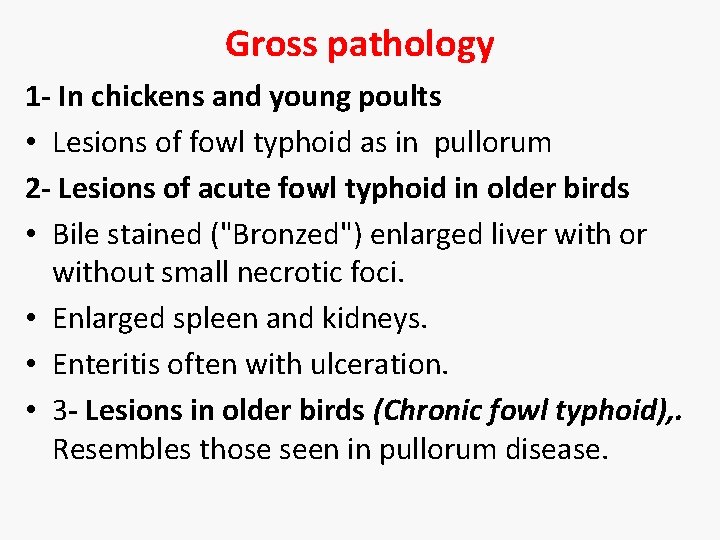 Gross pathology

1- In chickens and young poults

• Lesions of fowl typhoid as in pullorum

2- Lesions of acute fowl typhoid in older birds

• Bile stained ("Bronzed") enlarged liver with or without small necrotic foci.

• Enlarged spleen and kidneys.

• Enteritis often with ulceration.

• 3- Lesions in older birds (Chronic fowl typhoid),. Resembles those seen in pullorum disease.